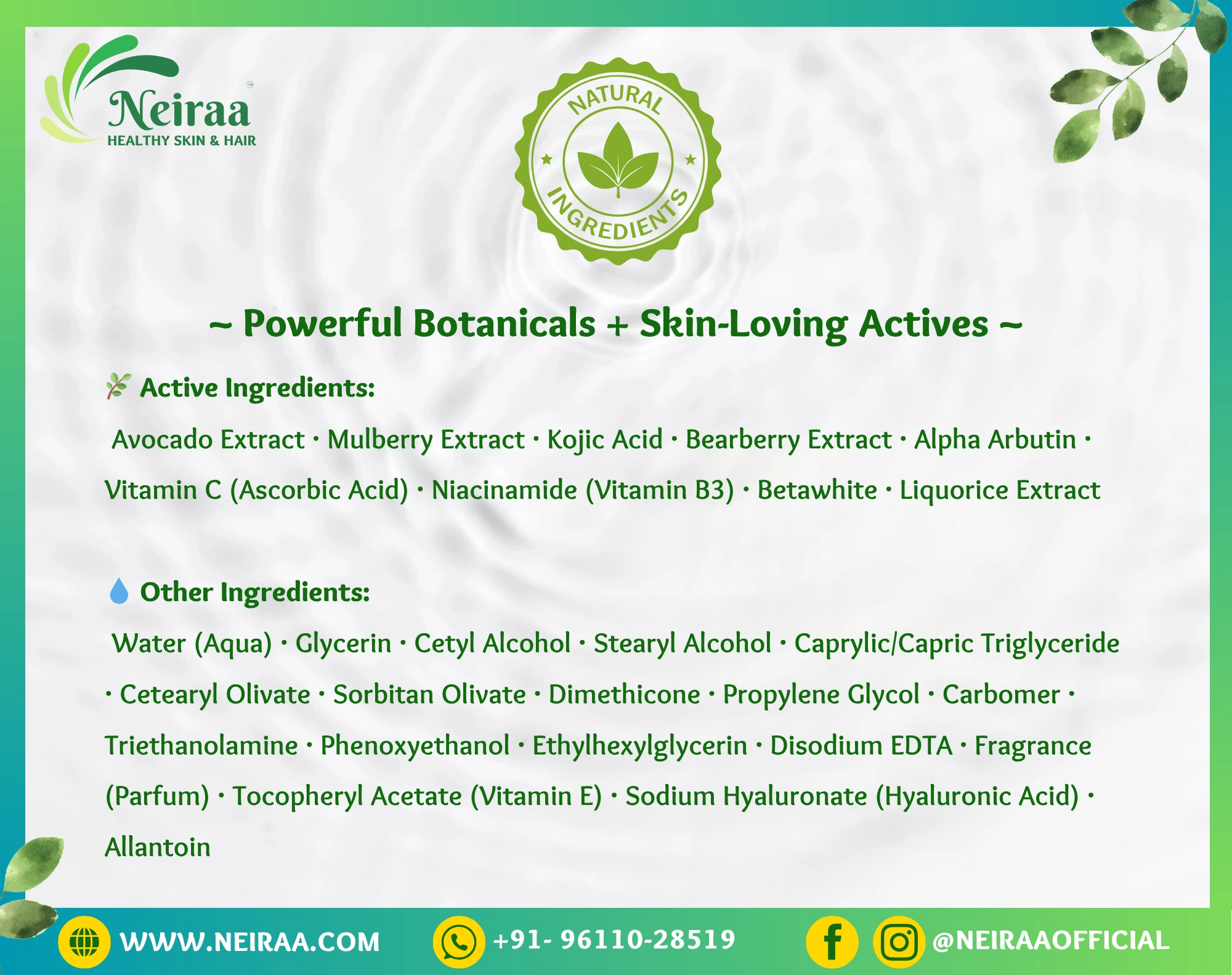 Neiraa™
HEALTHY SKIN & HAIR

NATURAL INGREDIENTS

~ Powerful Botanicals + Skin-Loving Actives ~

Active Ingredients:

Avocado Extract · Mulberry Extract · Kojic Acid · Bearberry Extract · Alpha Arbutin · Vitamin C (Ascorbic Acid) · Niacinamide (Vitamin B3) · Betawhite · Liquorice Extract

Other Ingredients:

Water (Aqua) · Glycerin · Cetyl Alcohol · Stearyl Alcohol · Caprylic/Capric Triglyceride · Cetearyl Olivate · Sorbitan Olivate · Dimethicone · Propylene Glycol · Carbomer · Triethanolamine · Phenoxyethanol · Ethylhexylglycerin · Disodium EDTA · Fragrance (Parfum) · Tocopheryl Acetate (Vitamin E) · Sodium Hyaluronate (Hyaluronic Acid) · Allantoin

WWW.NEIRAA.COM +91- 96110-28519 @NEIRAAOFFICIAL